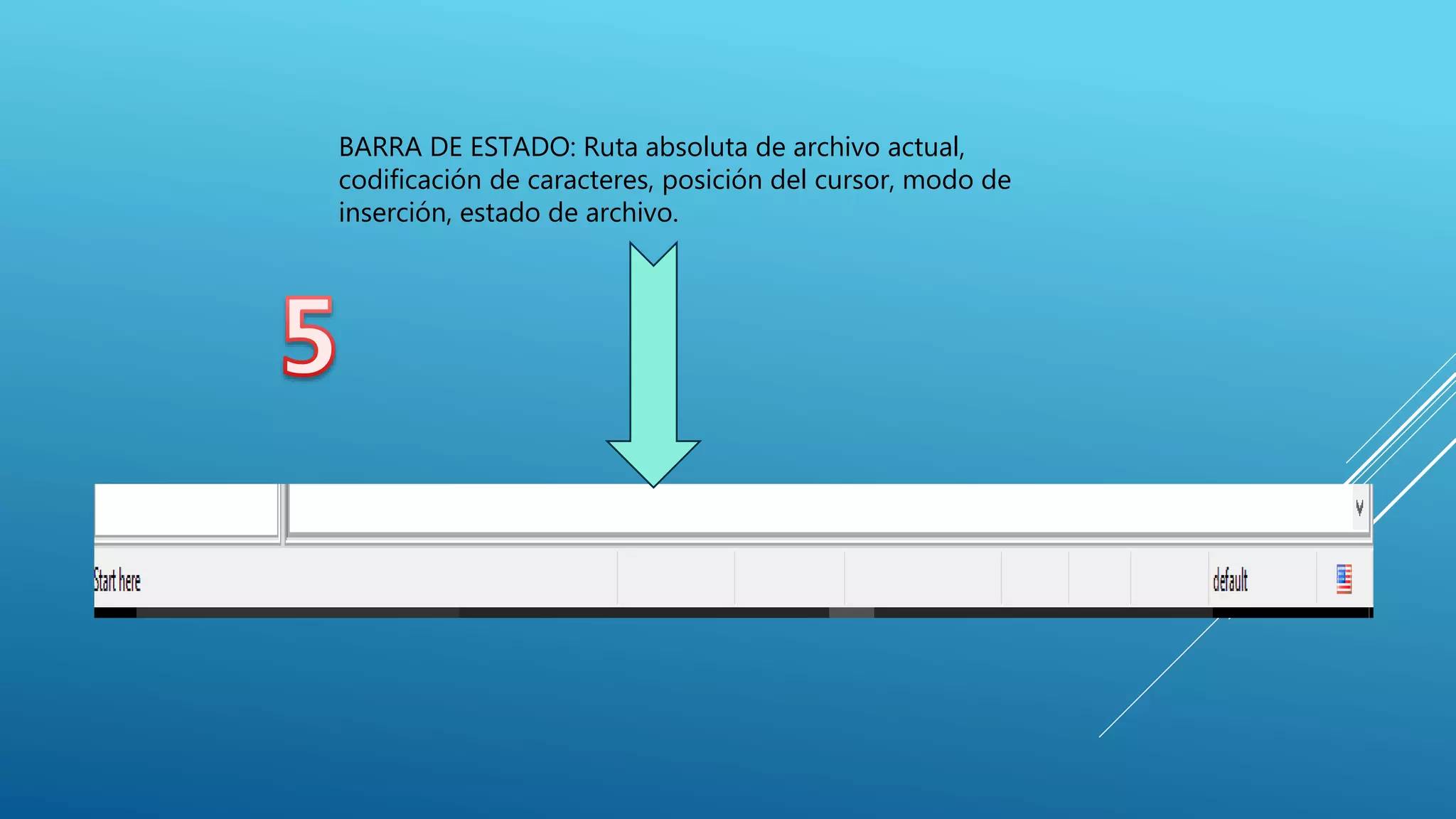 BARRA DE ESTADO: Ruta absoluta de archivo actual, codificación de caracteres, posición del cursor, modo de inserción, estado de archivo.

5

Start here

default